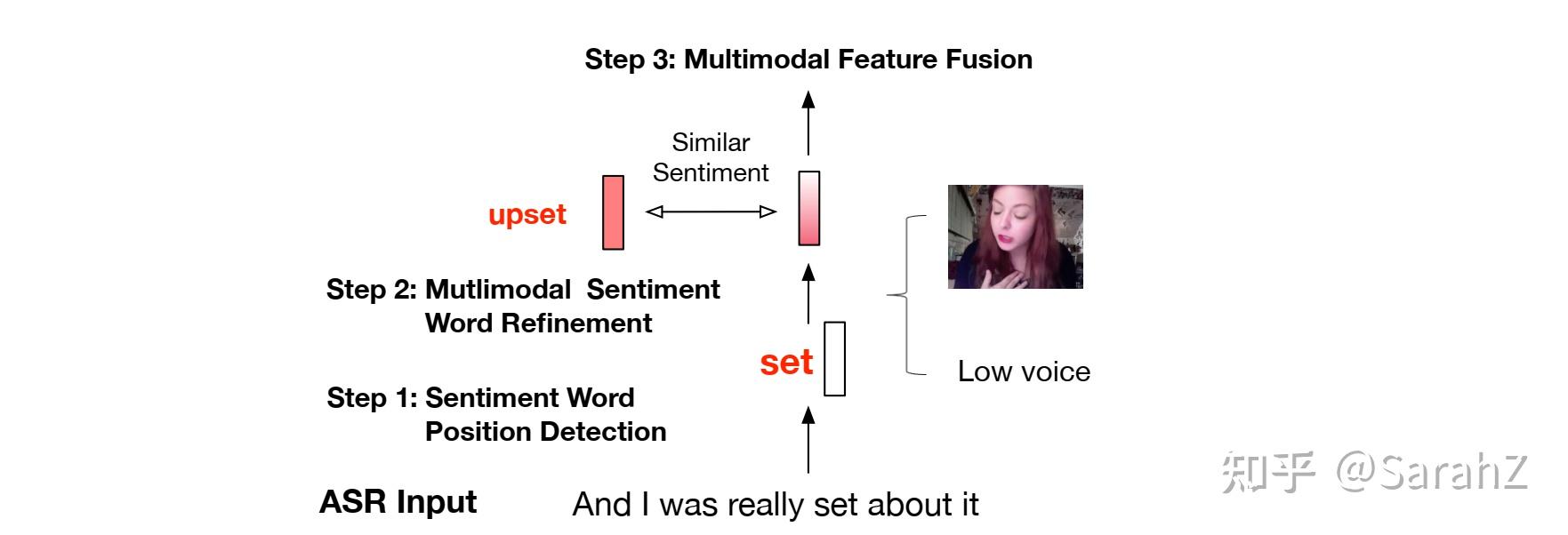 Step 3: Multimodal Feature Fusion

Similar Sentiment

upset

Step 2: Mutlimodal Sentiment Word Refinement

set

Low voice

Step 1: Sentiment Word Position Detection

ASR Input

And I was really set about it

知乎 @SarahZ